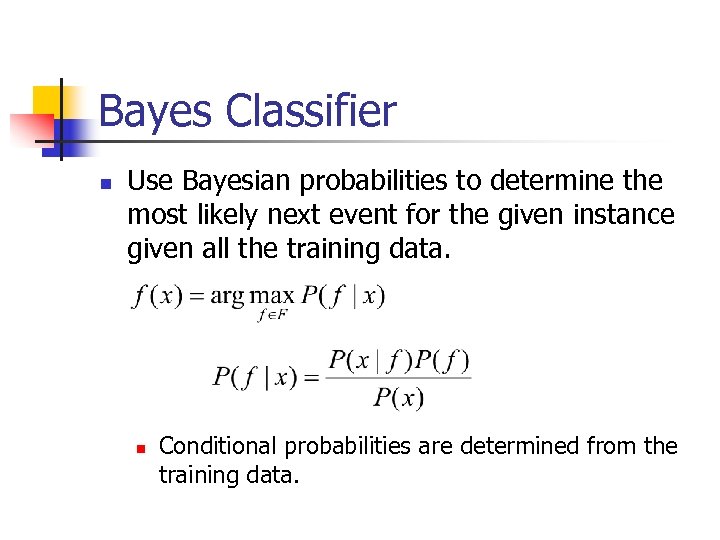 Bayes Classifier

Use Bayesian probabilities to determine the most likely next event for the given instance given all the training data.

$f(x) = \arg\max_{f \in F} P(f \mid x)$

$P(f \mid x) = \frac{P(x \mid f)P(f)}{P(x)}$

Conditional probabilities are determined from the training data.